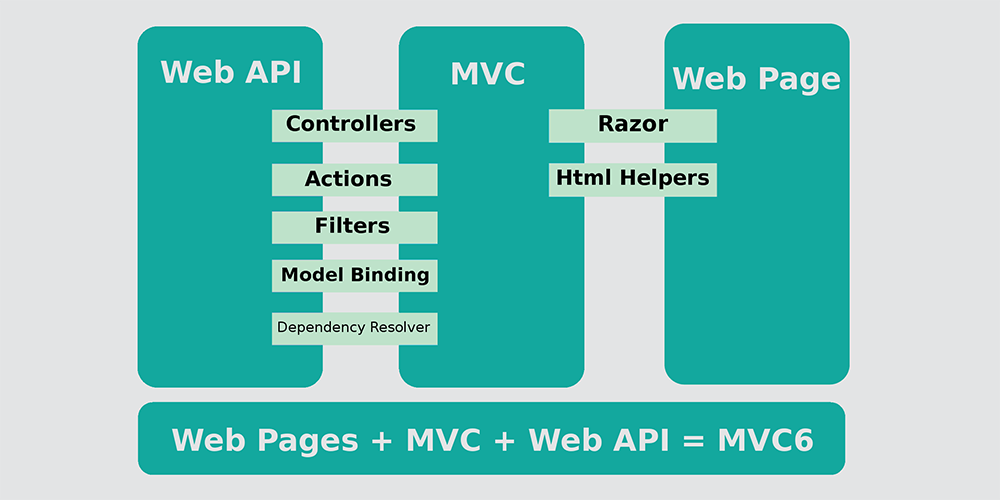 Web API

MVC

Web Page

Controllers

Actions

Filters

Model Binding

Dependency Resolver

Razor

Html Helpers

Web Pages + MVC + Web API = MVC6